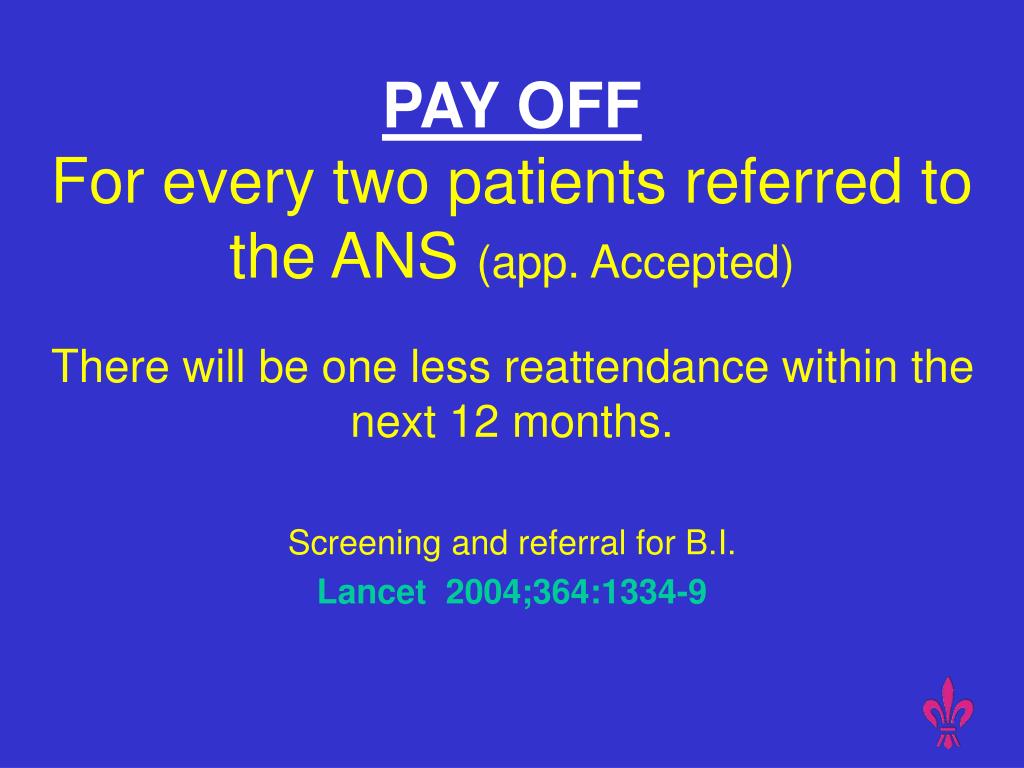 PAY OFF
For every two patients referred to the ANS (app. Accepted)

There will be one less reattendance within the next 12 months.

Screening and referral for B.I.

Lancet 2004;364:1334-9